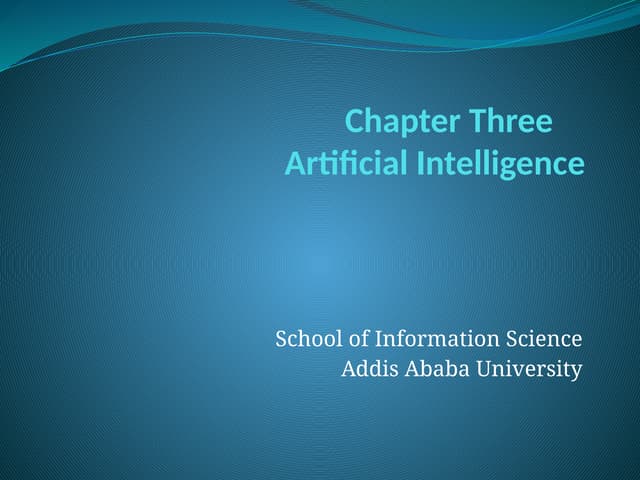 Chapter Three
Artificial Intelligence

School of Information Science
Addis Ababa University